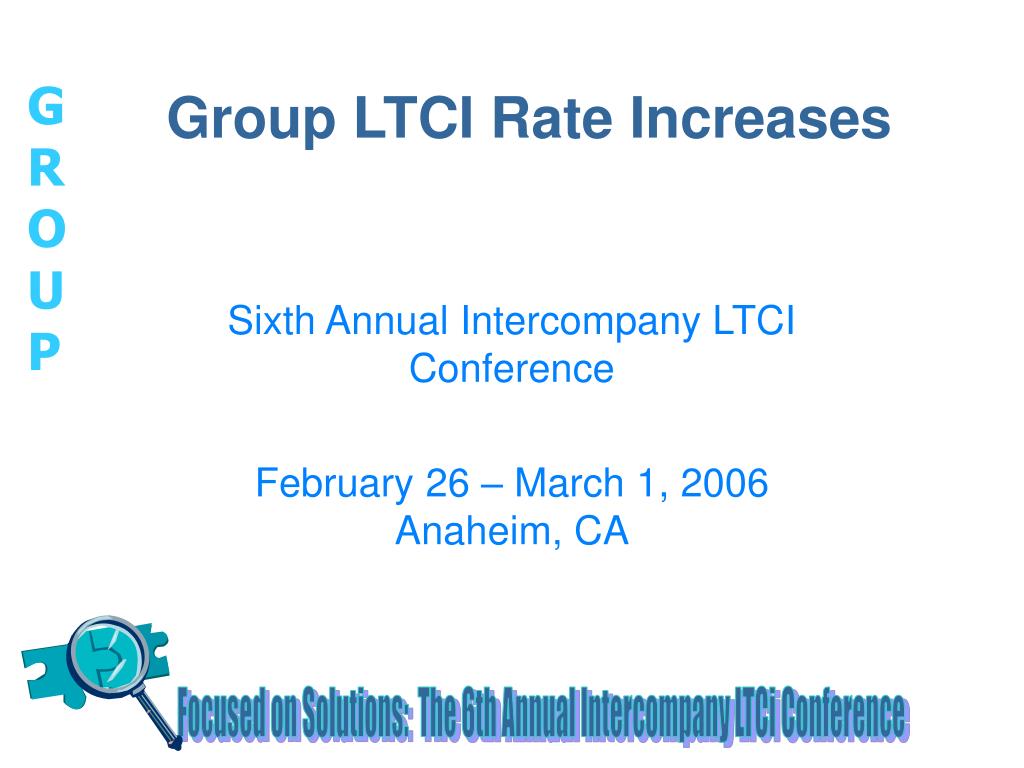 G
R
O
U
P

Group LTCI Rate Increases

Sixth Annual Intercompany LTCI Conference

February 26 – March 1, 2006
Anaheim, CA

Focused on Solutions: The 6th Annual Intercompany LTCi Conference